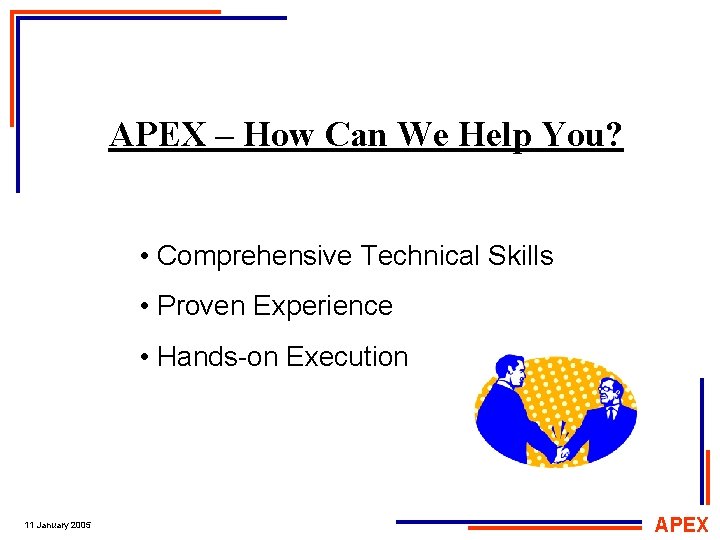 APEX – How Can We Help You?

• Comprehensive Technical Skills
• Proven Experience
• Hands-on Execution

11 January 2005

APEX